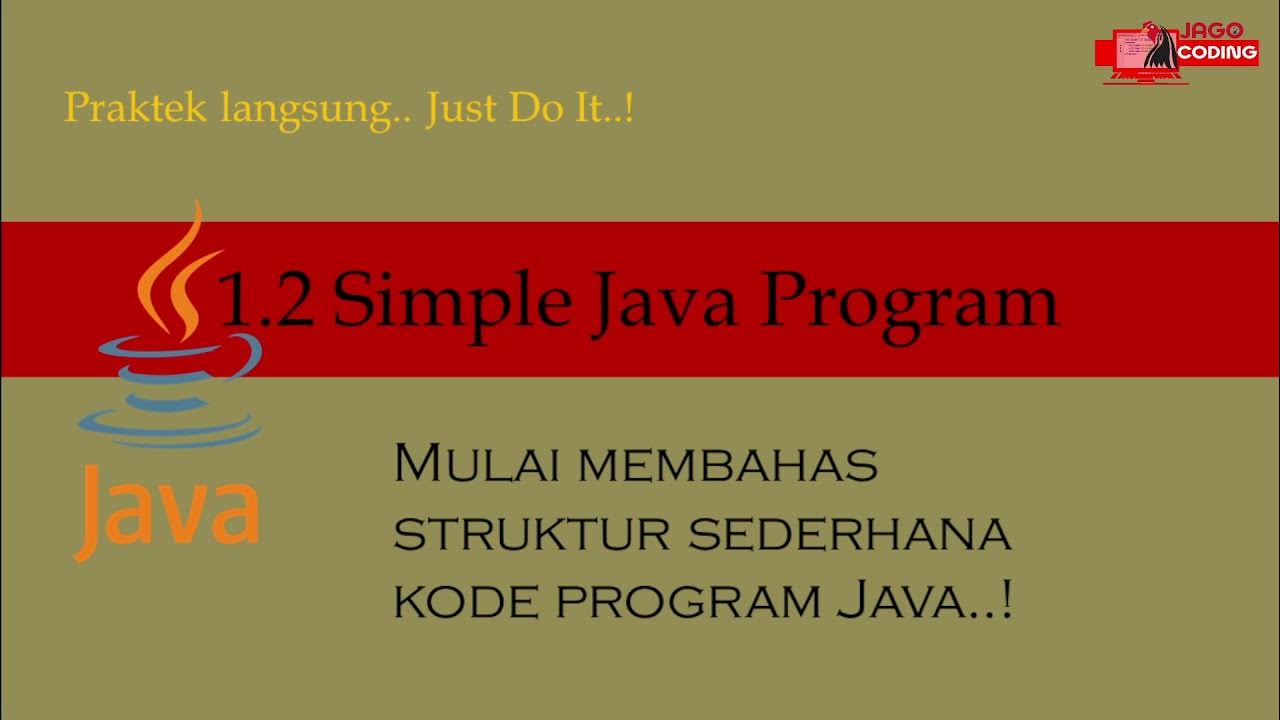 JAGO CODING

Praktek langsung.. Just Do It..!

1.2 Simple Java Program

Java

Mulai membahas struktur sederhana kode program Java..!